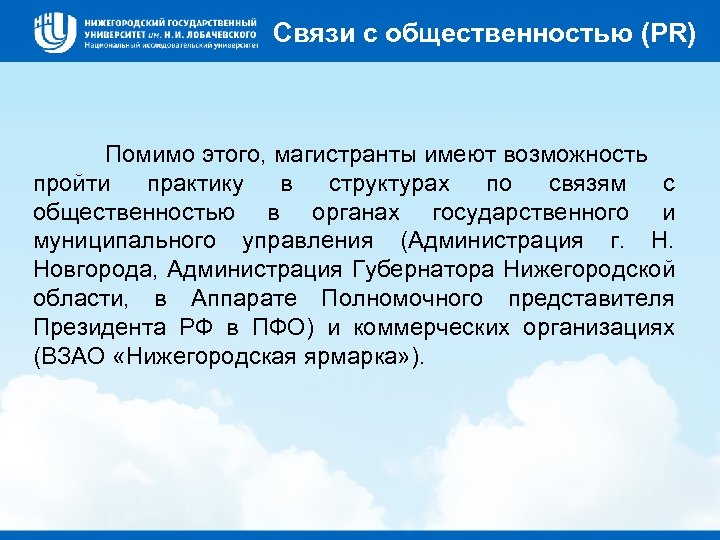 ННГУ
НИЖЕГОРОДСКИЙ ГОСУДАРСТВЕННЫЙ УНИВЕРСИТЕТ им. Н.И. ЛОБАЧЕВСКОГО
Национальный исследовательский университет

Связи с общественностью (PR)

Помимо этого, магистранты имеют возможность пройти практику в структурах по связям с общественностью в органах государственного и муниципального управления (Администрация г. Н. Новгорода, Администрация Губернатора Нижегородской области, в Аппарате Полномочного представителя Президента РФ в ПФО) и коммерческих организациях (ВЗАО «Нижегородская ярмарка»).